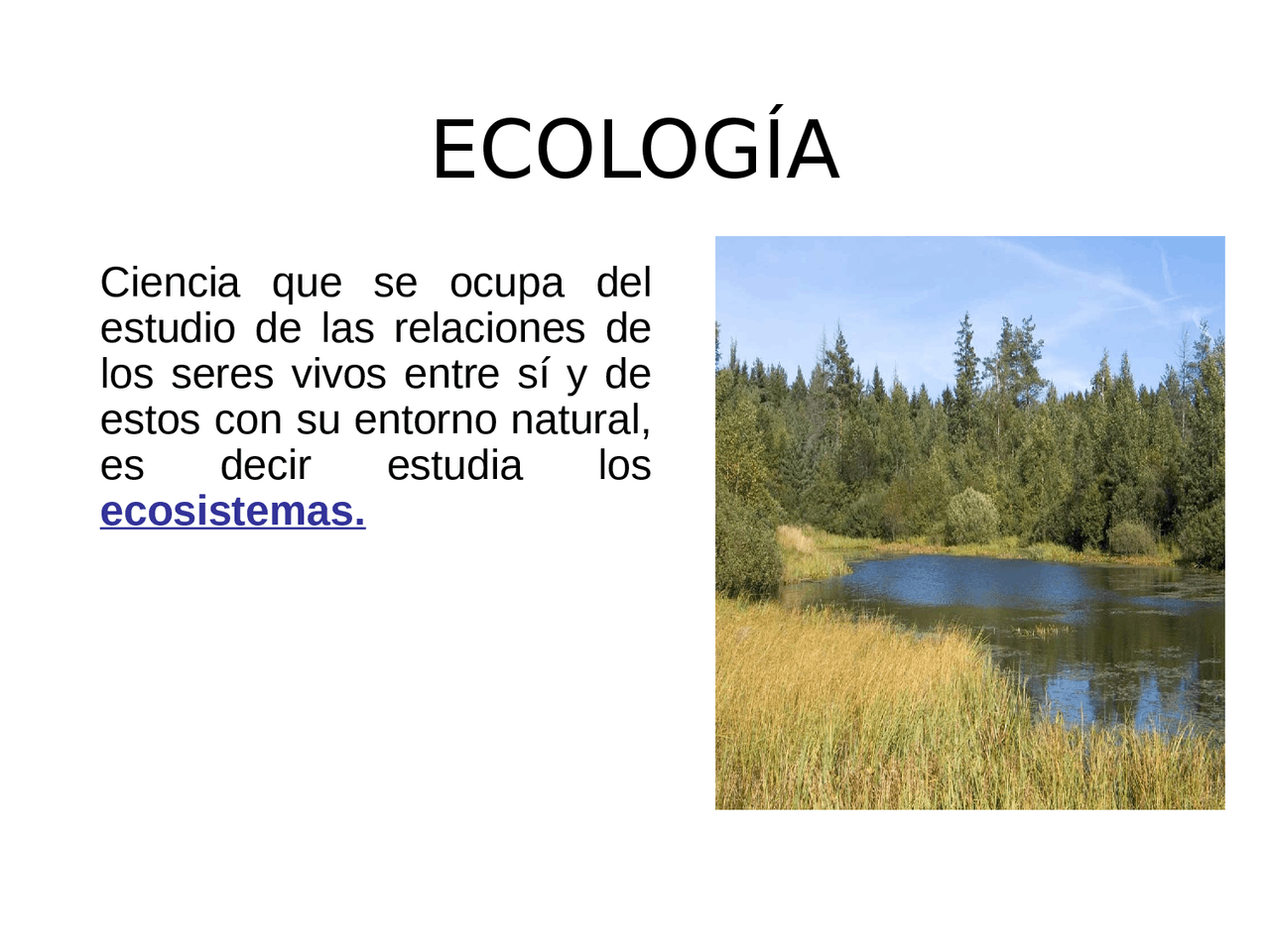 ECOLOGÍA

Ciencia que se ocupa del estudio de las relaciones de los seres vivos entre sí y de estos con su entorno natural, es decir estudia los ecosistemas.